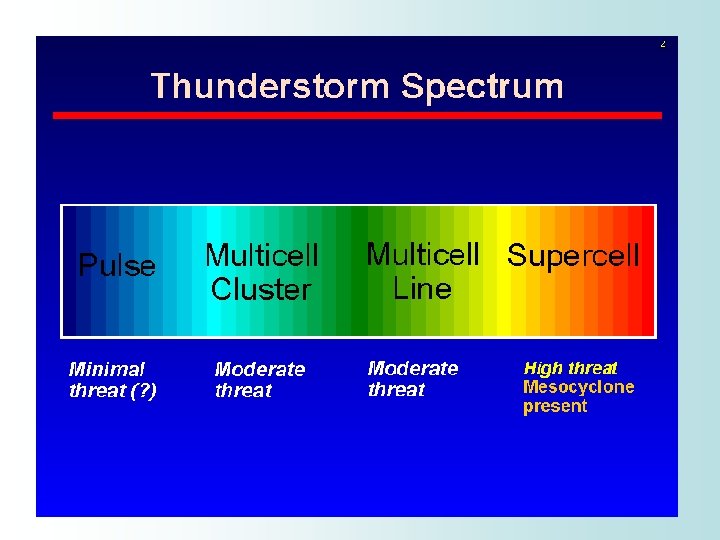 2

Thunderstorm Spectrum

Pulse

Multicell Cluster

Multicell Line

Supercell

Minimal threat (?)

Moderate threat

Moderate threat

High threat
Mesocyclone present